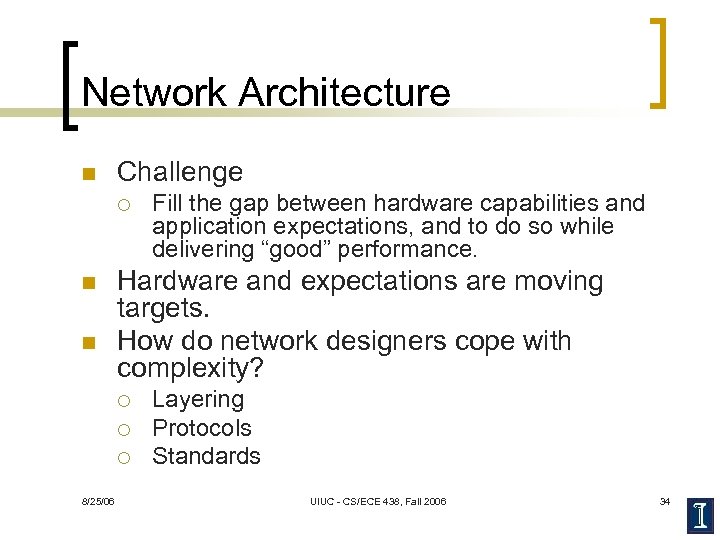 Network Architecture

Challenge
Fill the gap between hardware capabilities and application expectations, and to do so while delivering “good” performance.

Hardware and expectations are moving targets.

How do network designers cope with complexity?
Layering
Protocols
Standards

8/25/06

UIUC - CS/ECE 438, Fall 2006

34